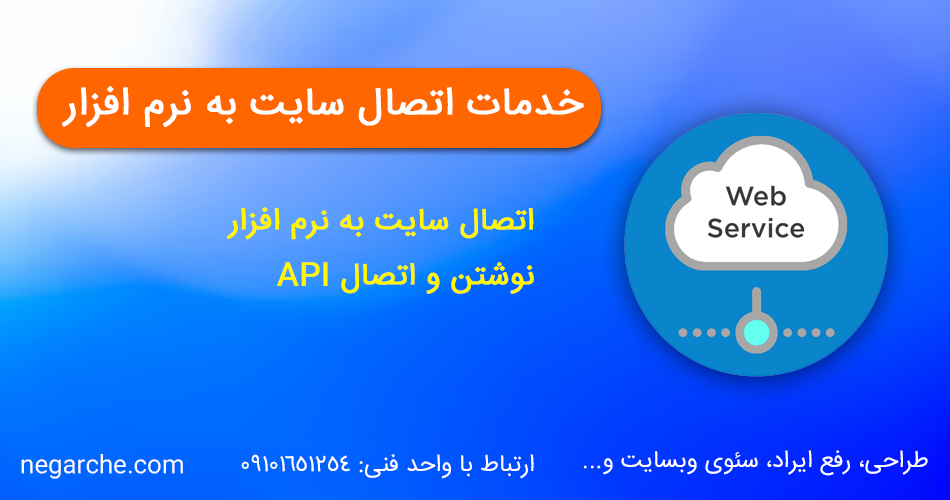 خدمات اتصال سایت به نرم افزار

اتصال سایت به نرم افزار
نوشتن و اتصال API

Web
Service

طراحی، رفع ایراد، سئوی وبسایت و...
ارتباط با واحد فنی: ۰۹۱۰۱۶۵۱۲۵۴
negarche.com